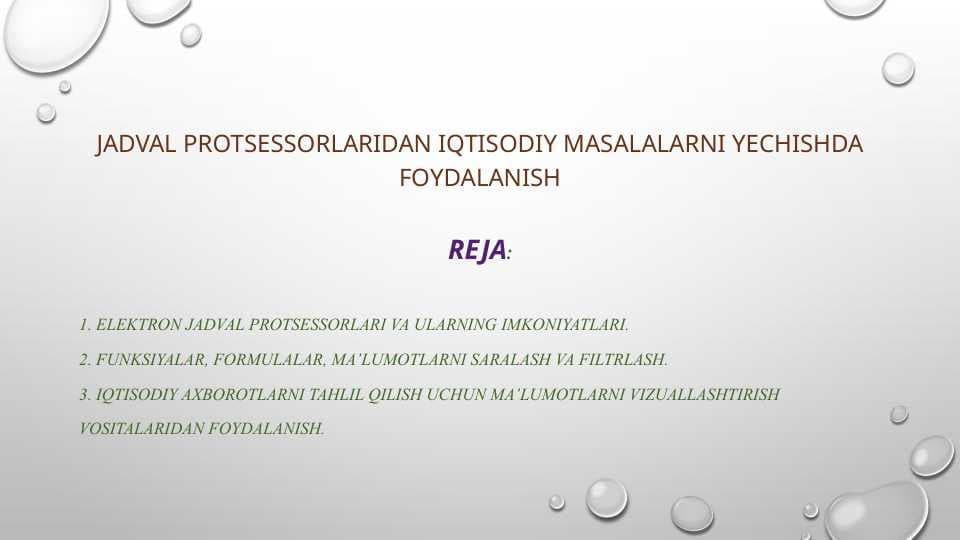 JADVAL PROTSESSORLARIDAN IQTISODIY MASALALARNI YECHISHDA FOYDALANISH

REJA:

1. ELEKTRON JADVAL PROTSESSORLARI VA ULARNING IMKONIYATLARI.

2. FUNKSIYALAR, FORMULALAR, MA'LUMOTLARNI SARALASH VA FILTRLASH.

3. IQTISODIY AXBOROTLARNI TAHLIL QILISH UCHUN MA'LUMOTLARNI VIZUALLASHTIRISH VOSITALARIDAN FOYDALANISH.